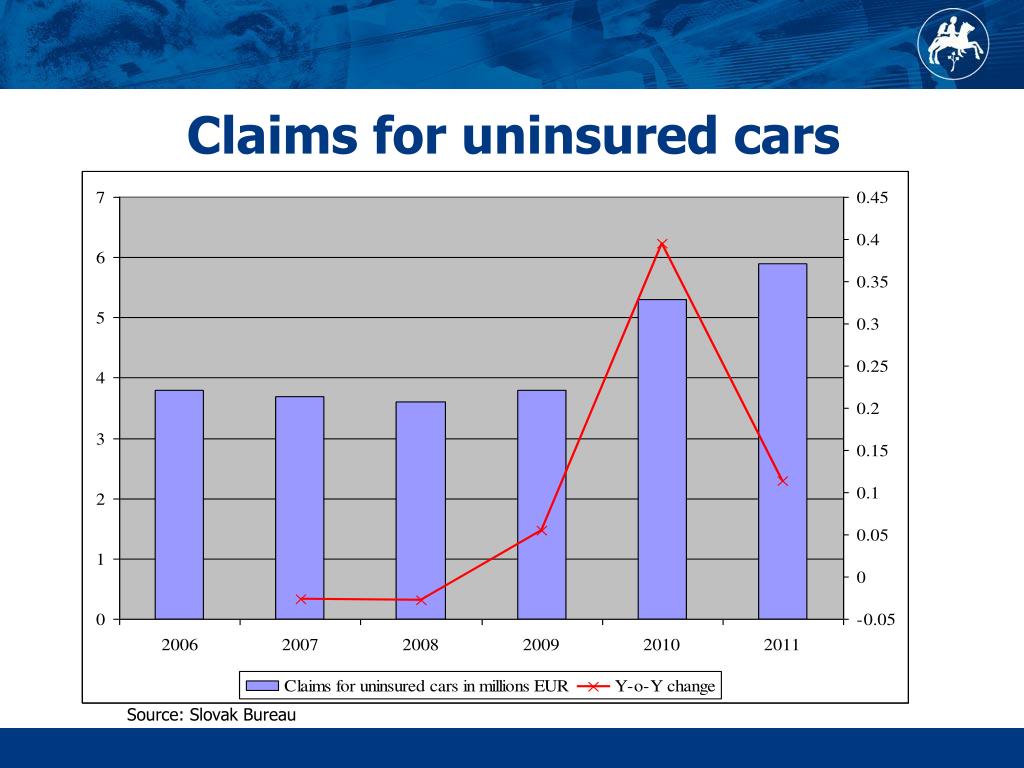 Claims for uninsured cars

7
6
5
4
3
2
1
0

0.45
0.4
0.35
0.3
0.25
0.2
0.15
0.1
0.05
0
-0.05

2006 2007 2008 2009 2010 2011

Claims for uninsured cars in millions EUR
Y-o-Y change

Source: Slovak Bureau